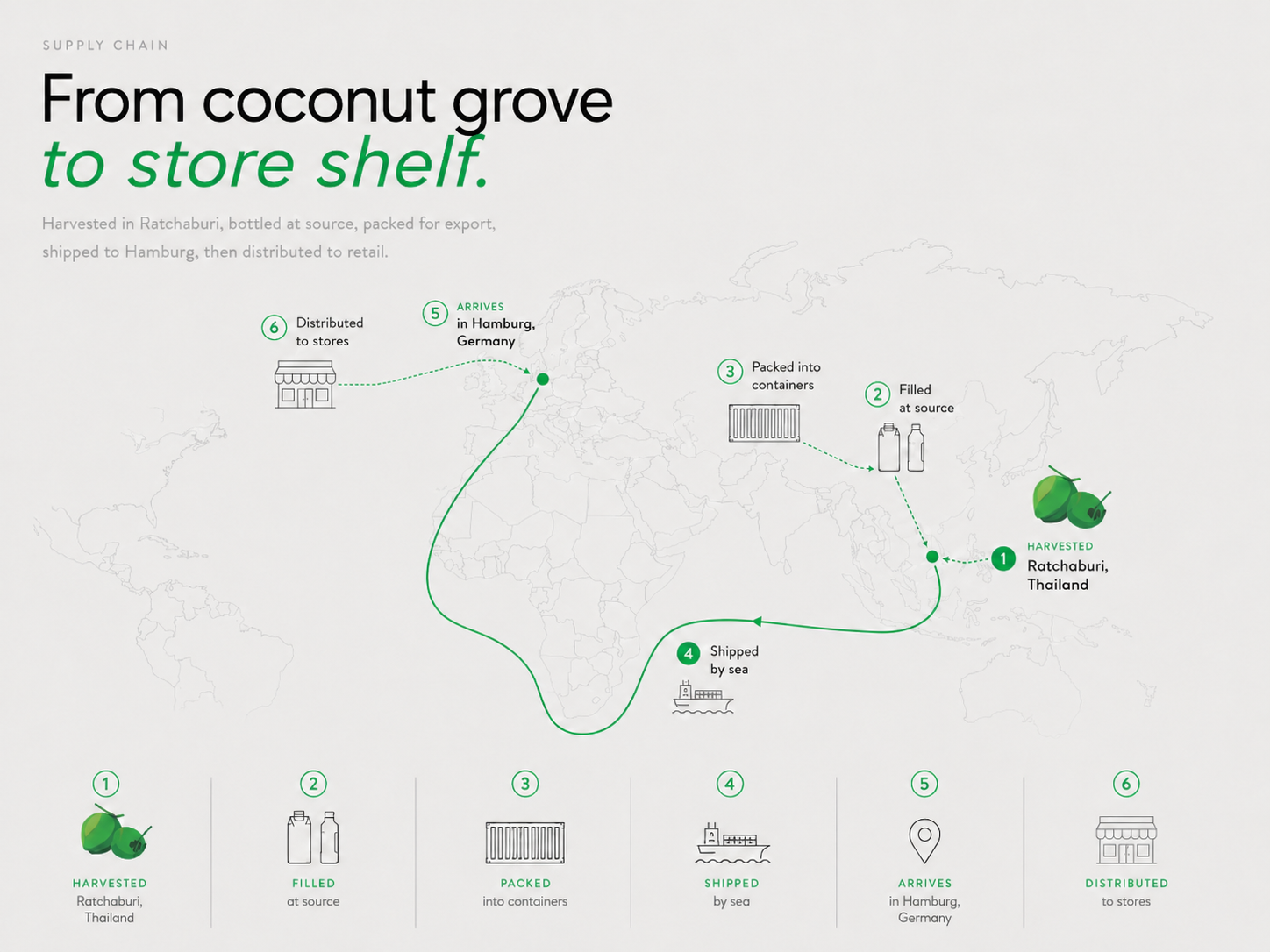 SUPPLY CHAIN

From coconut grove
to store shelf.

Harvested in Ratchaburi, bottled at source, packed for export, shipped to Hamburg, then distributed to retail.

6 Distributed to stores

5 ARRIVES in Hamburg, Germany

3 Packed into containers

2 Filled at source

1 HARVESTED Ratchaburi, Thailand

4 Shipped by sea

1 HARVESTED Ratchaburi, Thailand

2 FILLED at source

3 PACKED into containers

4 SHIPPED by sea

5 ARRIVES in Hamburg, Germany

6 DISTRIBUTED to stores